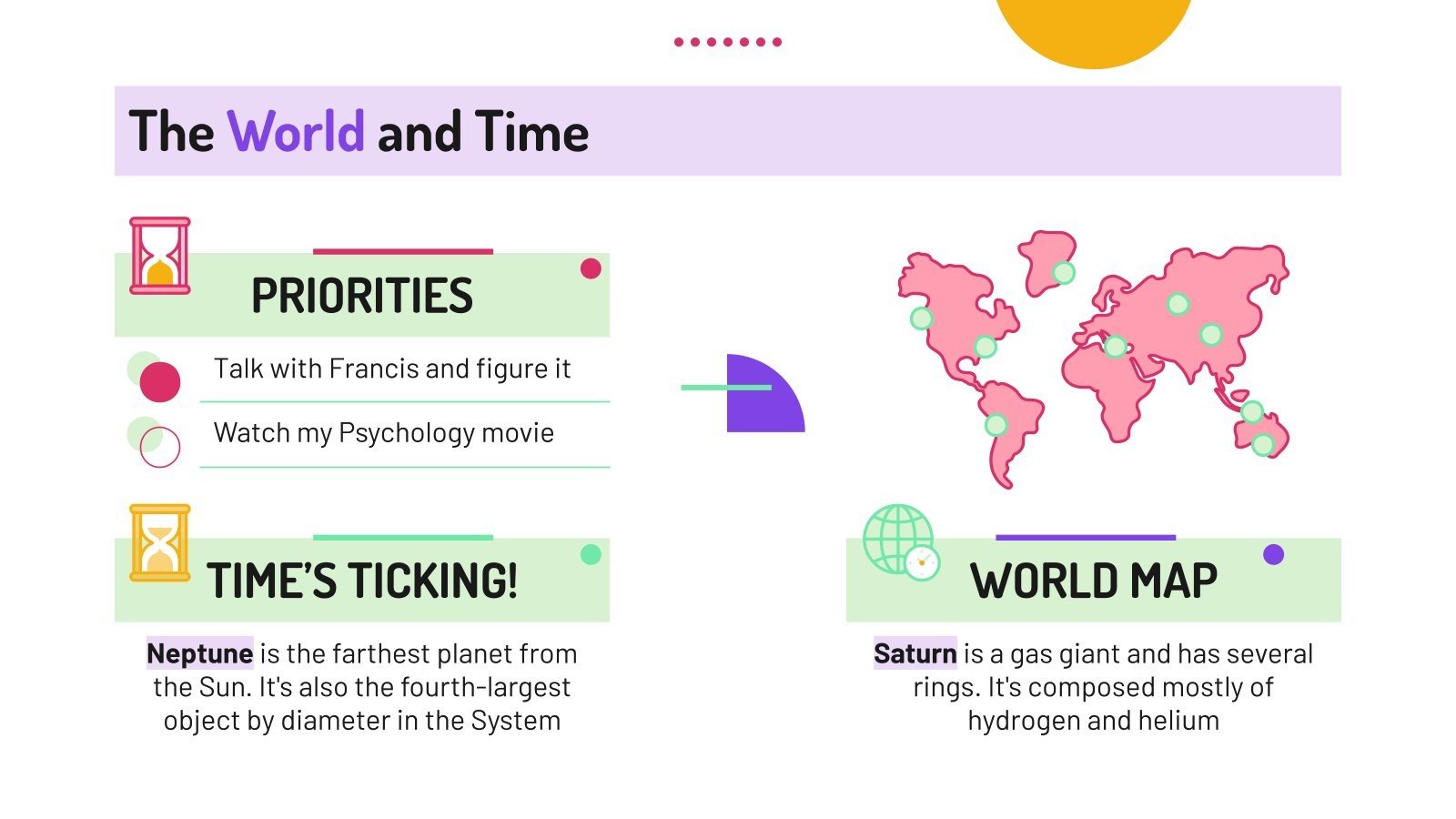 The World and Time

PRIORITIES

Talk with Francis and figure it

Watch my Psychology movie

TIME'S TICKING!

Neptune is the farthest planet from the Sun. It's also the fourth-largest object by diameter in the System

WORLD MAP

Saturn is a gas giant and has several rings. It's composed mostly of hydrogen and helium